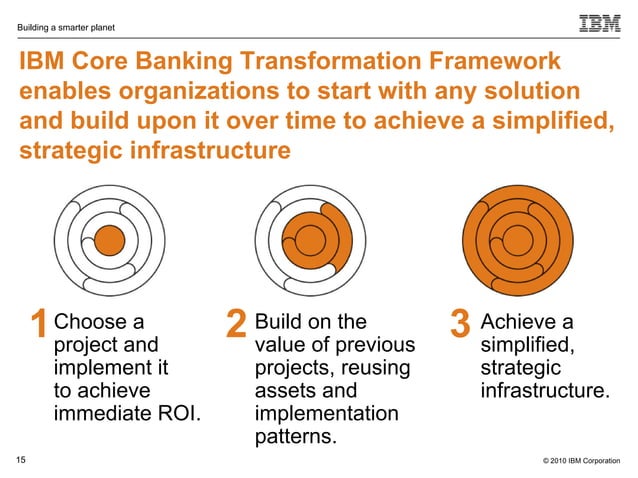 Building a smarter planet

IBM

IBM Core Banking Transformation Framework enables organizations to start with any solution and build upon it over time to achieve a simplified, strategic infrastructure

1 Choose a project and implement it to achieve immediate ROI.

2 Build on the value of previous projects, reusing assets and implementation patterns.

3 Achieve a simplified, strategic infrastructure.

15

© 2010 IBM Corporation